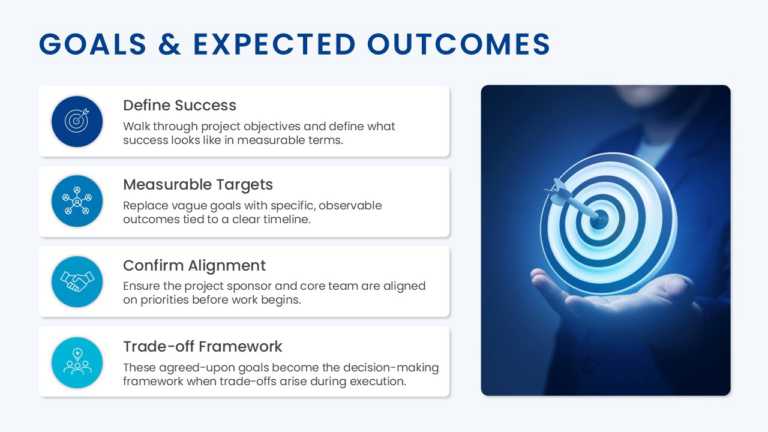 GOALS & EXPECTED OUTCOMES

Define Success
Walk through project objectives and define what success looks like in measurable terms.

Measurable Targets
Replace vague goals with specific, observable outcomes tied to a clear timeline.

Confirm Alignment
Ensure the project sponsor and core team are aligned on priorities before work begins.

Trade-off Framework
These agreed-upon goals become the decision-making framework when trade-offs arise during execution.